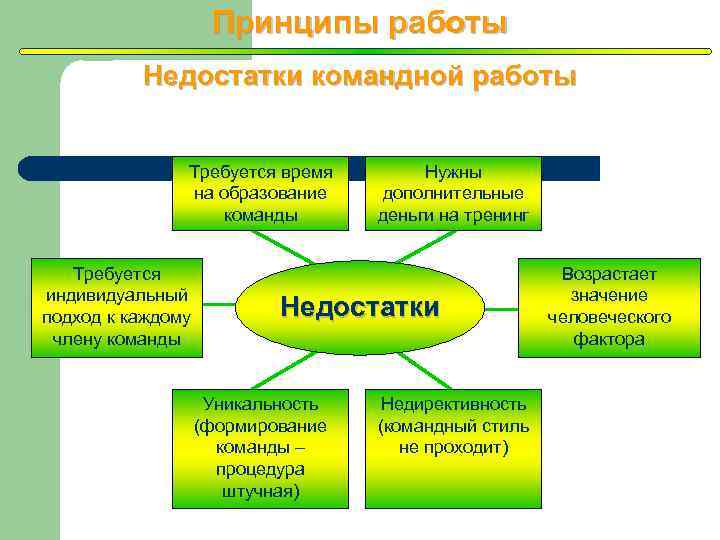 Принципы работы

Недостатки командной работы

Требуется время на образование команды

Нужны дополнительные деньги на тренинг

Требуется индивидуальный подход к каждому члену команды

Недостатки

Возрастает значение человеческого фактора

Уникальность (формирование команды – процедура штучная)

Недирективность (командный стиль не проходит)